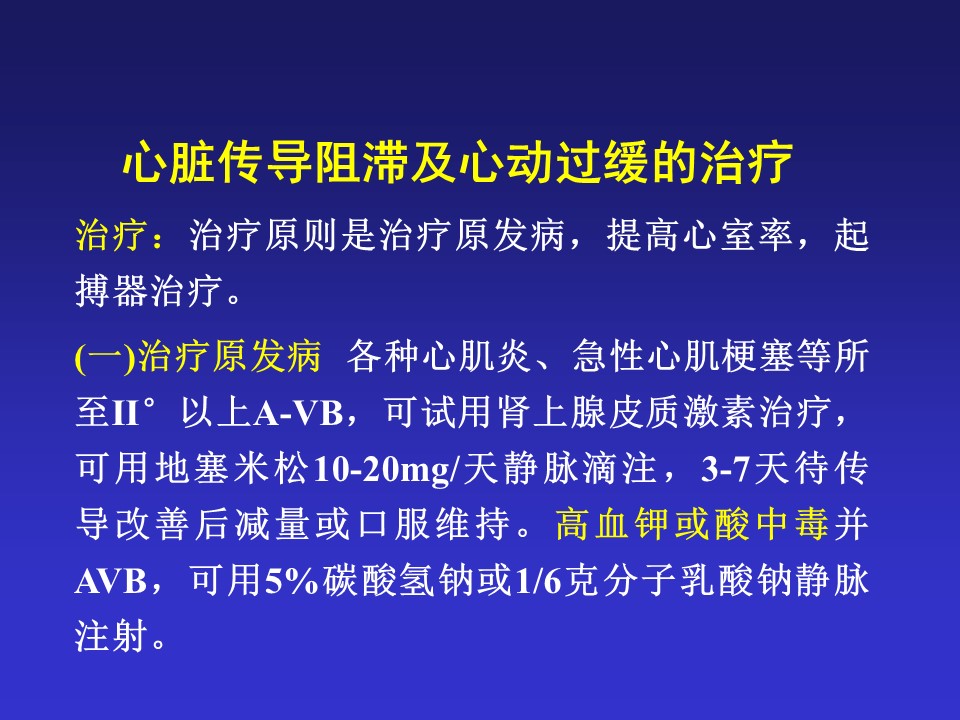 心脏传导阻滞及心动过缓的治疗

治疗：治疗原则是治疗原发病，提高心室率，起搏器治疗。

(一)治疗原发病 各种心肌炎、急性心肌梗塞等所至II°以上A-VB，可试用肾上腺皮质激素治疗，可用地塞米松10-20mg/天静脉滴注，3-7天待传导改善后减量或口服维持。高血钾或酸中毒并AVB，可用5%碳酸氢钠或1/6克分子乳酸钠静脉注射。